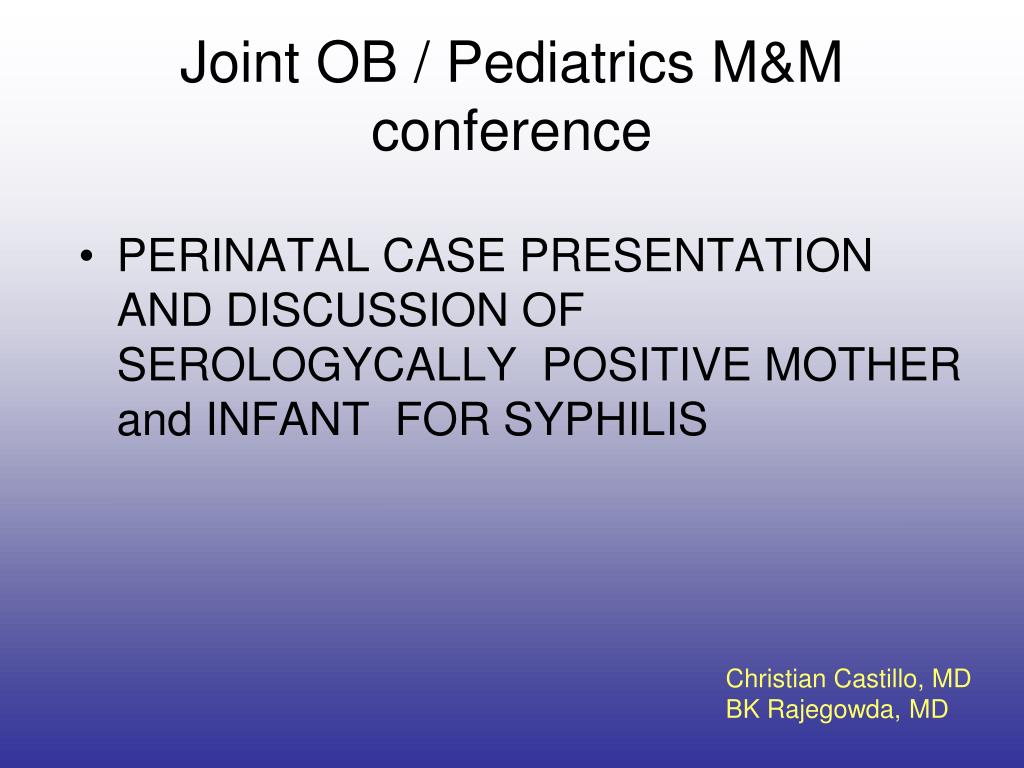 Joint OB / Pediatrics M&M conference

• PERINATAL CASE PRESENTATION AND DISCUSSION OF SEROLOGYCALLY POSITIVE MOTHER and INFANT FOR SYPHILIS

Christian Castillo, MD
BK Rajegowda, MD